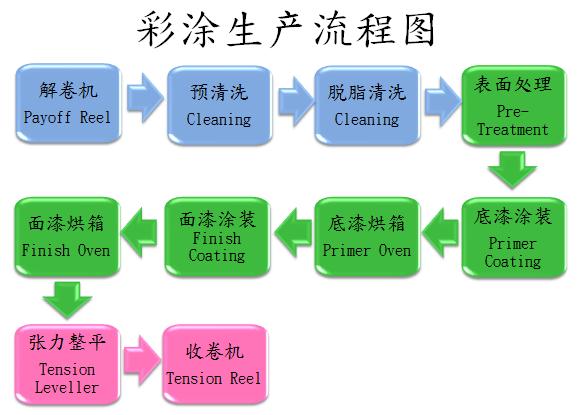 彩涂生产流程图

解卷机
Payoff Reel

预清洗
Cleaning

脱脂清洗
Cleaning

表面处理
Pre-Treatment

底漆涂装
Primer Coating

底漆烘箱
Primer Oven

面漆涂装
Finish Coating

面漆烘箱
Finish Oven

张力整平
Tension Leveller

收卷机
Tension Reel